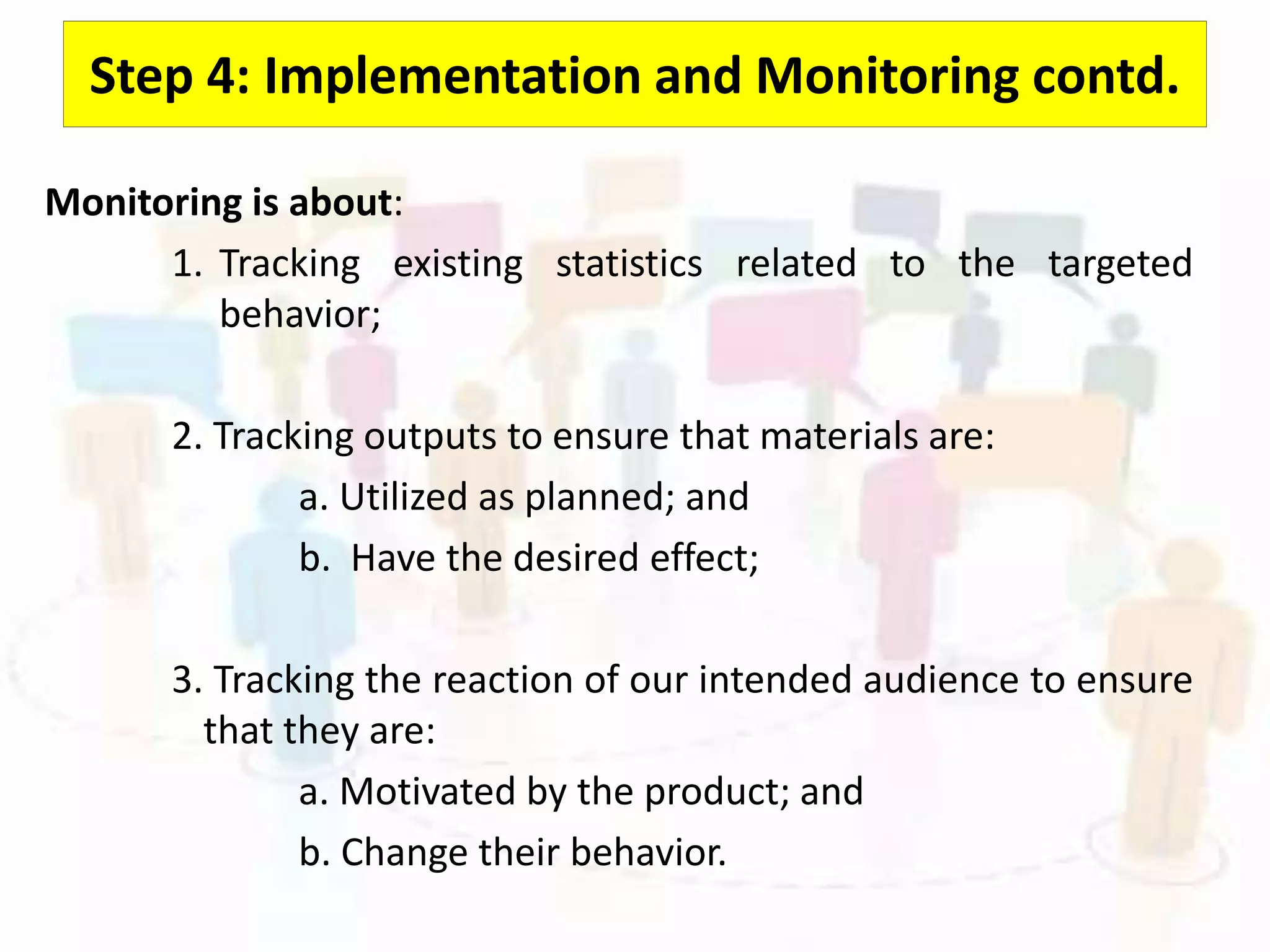 Step 4: Implementation and Monitoring contd.

Monitoring is about:

1. Tracking existing statistics related to the targeted behavior;

2. Tracking outputs to ensure that materials are:

a. Utilized as planned; and

b. Have the desired effect;

3. Tracking the reaction of our intended audience to ensure that they are:

a. Motivated by the product; and

b. Change their behavior.